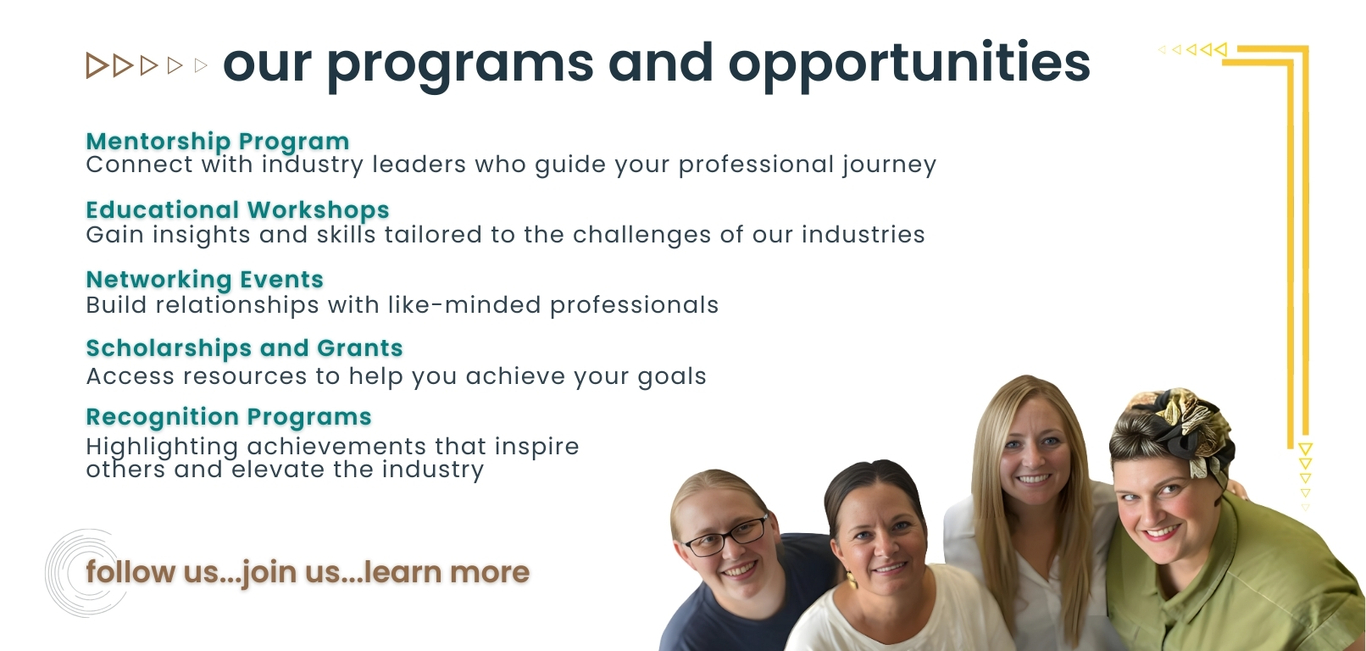 our programs and opportunities

Mentorship Program
Connect with industry leaders who guide your professional journey

Educational Workshops
Gain insights and skills tailored to the challenges of our industries

Networking Events
Build relationships with like-minded professionals

Scholarships and Grants
Access resources to help you achieve your goals

Recognition Programs
Highlighting achievements that inspire others and elevate the industry

follow us...join us...learn more